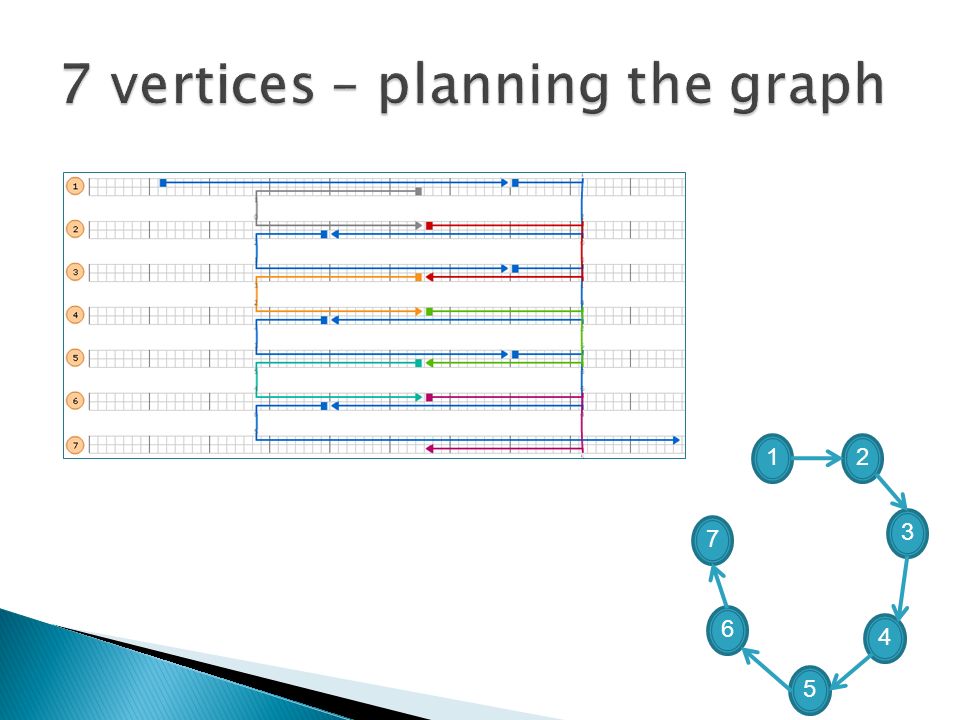 7 vertices – planning the graph

1
2
3
4
5
6
7

1
2
3
4
5
6
7